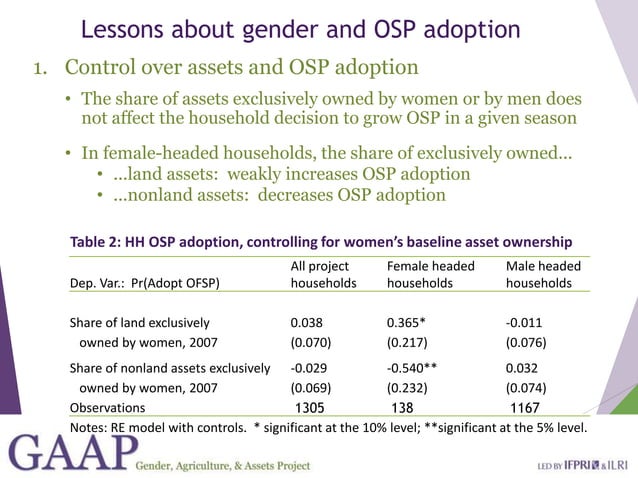 Lessons about gender and OSP adoption

1. Control over assets and OSP adoption

• The share of assets exclusively owned by women or by men does not affect the household decision to grow OSP in a given season

• In female-headed households, the share of exclusively owned…
  • …land assets: weakly increases OSP adoption
  • …nonland assets: decreases OSP adoption

Table 2: HH OSP adoption, controlling for women's baseline asset ownership

| Dep. Var.: Pr(Adopt OFSP) | All project households | Female headed households | Male headed households |
|---|---|---|---|
| Share of land exclusively owned by women, 2007 | 0.038 (0.070) | 0.365* (0.217) | -0.011 (0.076) |
| Share of nonland assets exclusively owned by women, 2007 | -0.029 (0.069) | -0.540** (0.232) | 0.032 (0.074) |
| Observations | 1305 | 138 | 1167 |

Notes: RE model with controls. * significant at the 10% level; **significant at the 5% level.

GAAP Gender, Agriculture, & Assets Project

LED BY IFPRI & ILRI